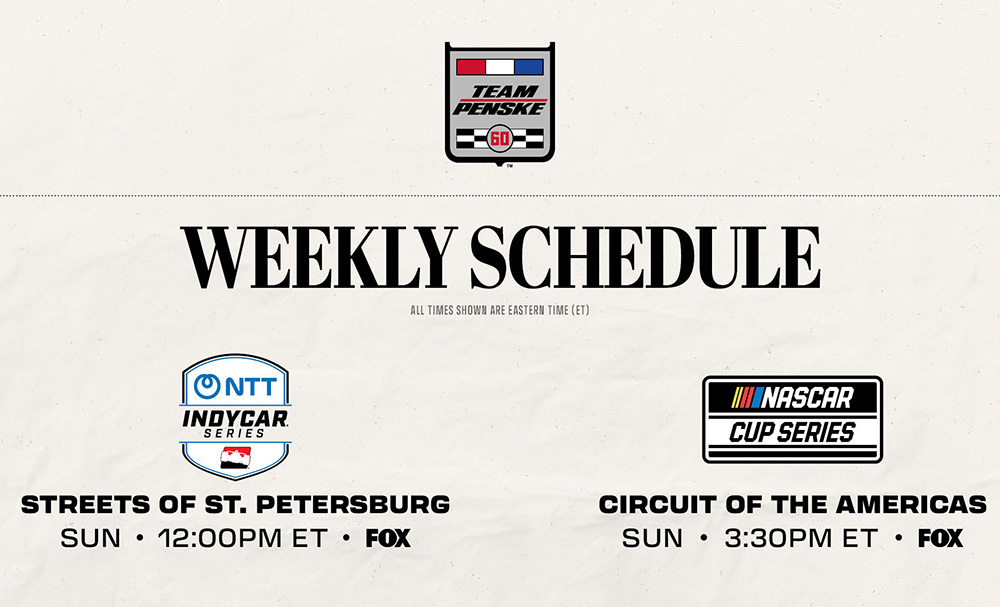 TEAM PENSKE
60

WEEKLY SCHEDULE

ALL TIMES SHOWN ARE EASTERN TIME (ET)

NTT INDYCAR SERIES

STREETS OF ST. PETERSBURG
SUN • 12:00PM ET • FOX

NASCAR CUP SERIES

CIRCUIT OF THE AMERICAS
SUN • 3:30PM ET • FOX